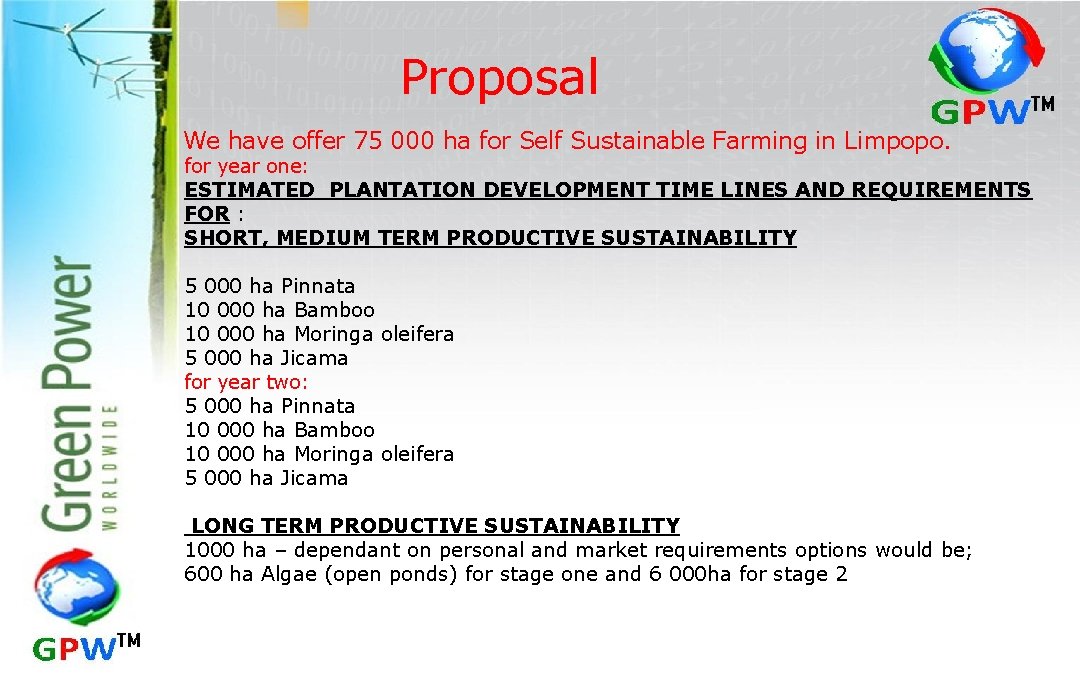 Proposal

GPW™

We have offer 75 000 ha for Self Sustainable Farming in Limpopo.

for year one:
ESTIMATED PLANTATION DEVELOPMENT TIME LINES AND REQUIREMENTS FOR :
SHORT, MEDIUM TERM PRODUCTIVE SUSTAINABILITY

5 000 ha Pinnata
10 000 ha Bamboo
10 000 ha Moringa oleifera
5 000 ha Jicama
for year two:
5 000 ha Pinnata
10 000 ha Bamboo
10 000 ha Moringa oleifera
5 000 ha Jicama

LONG TERM PRODUCTIVE SUSTAINABILITY
1000 ha – dependant on personal and market requirements options would be;
600 ha Algae (open ponds) for stage one and 6 000ha for stage 2

Green Power
WORLDWIDE

GPW™